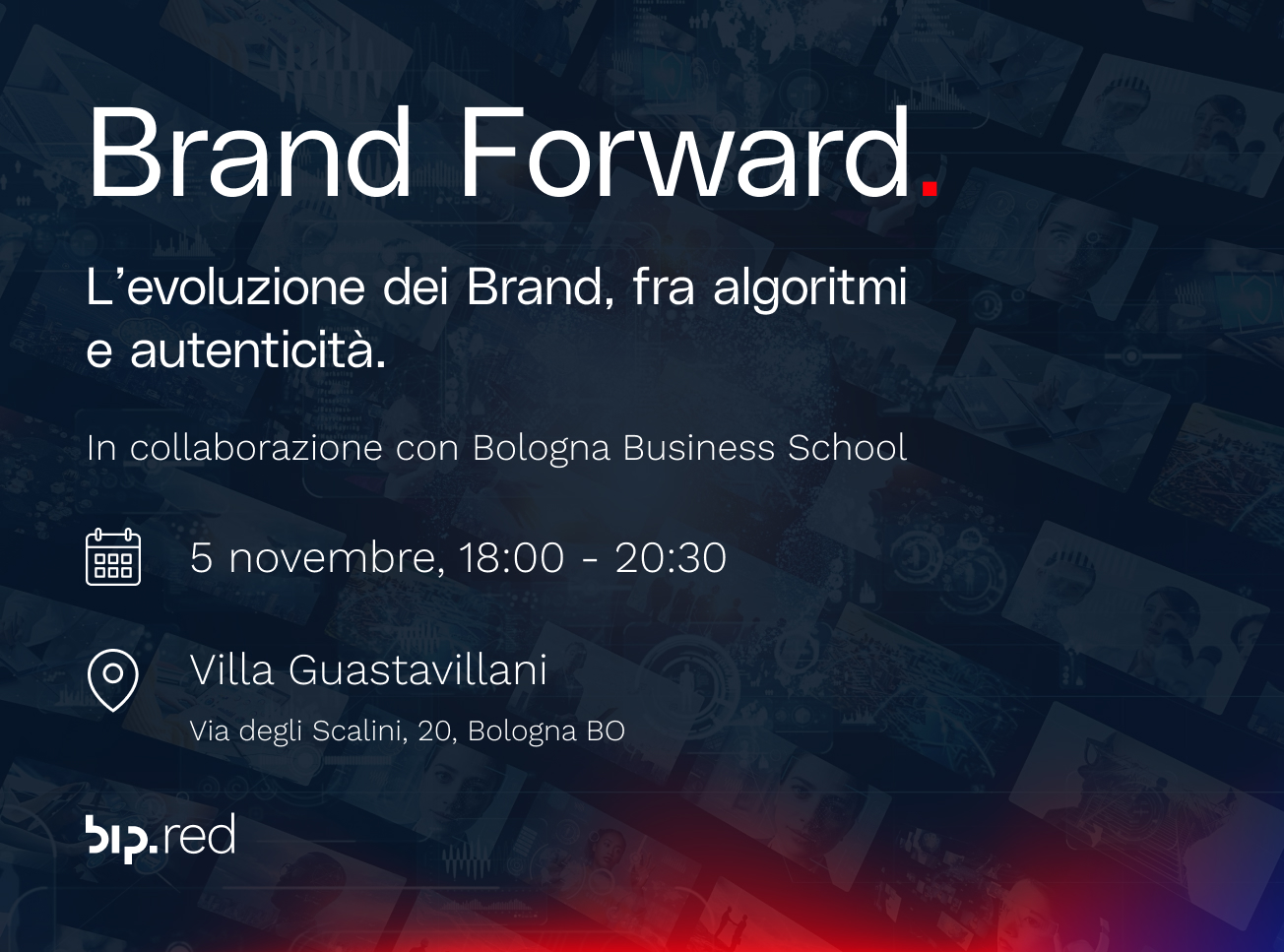 Brand Forward.

L’evoluzione dei Brand, fra algoritmi e autenticità.

In collaborazione con Bologna Business School

5 novembre, 18:00 - 20:30

Villa Guastavillani

Via degli Scalini, 20, Bologna BO

bip.red